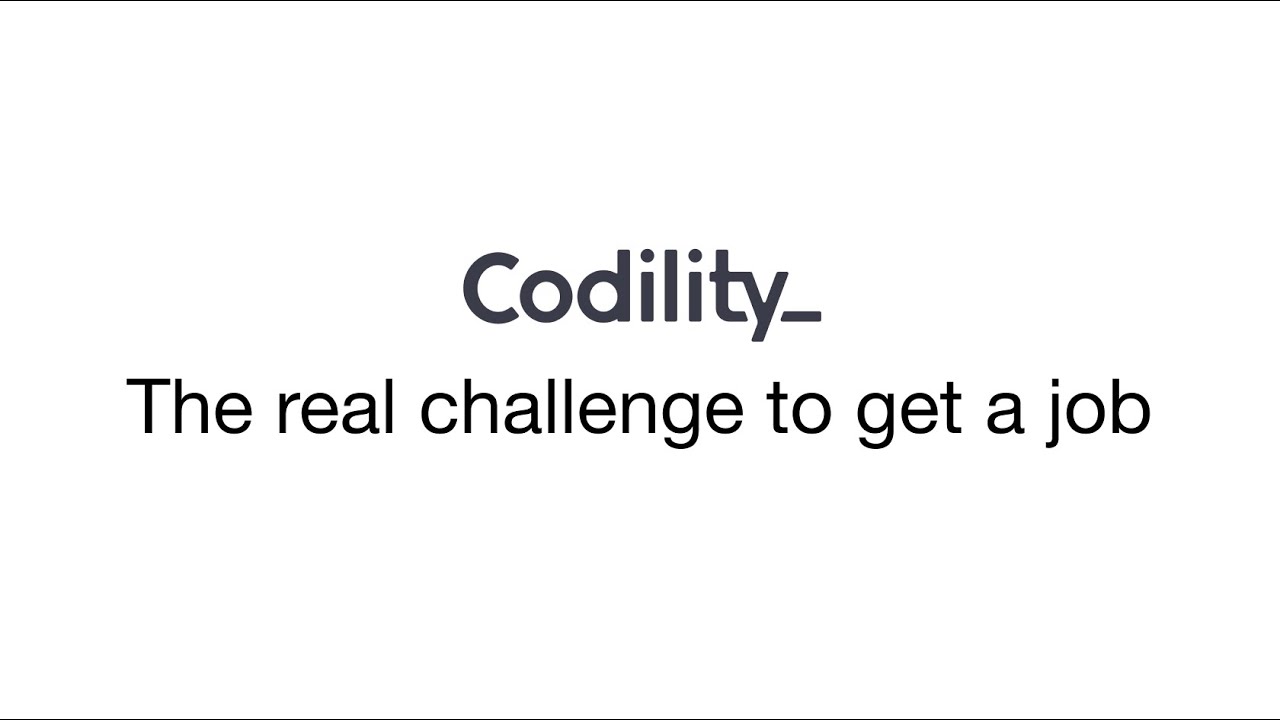 Codility_

The real challenge to get a job